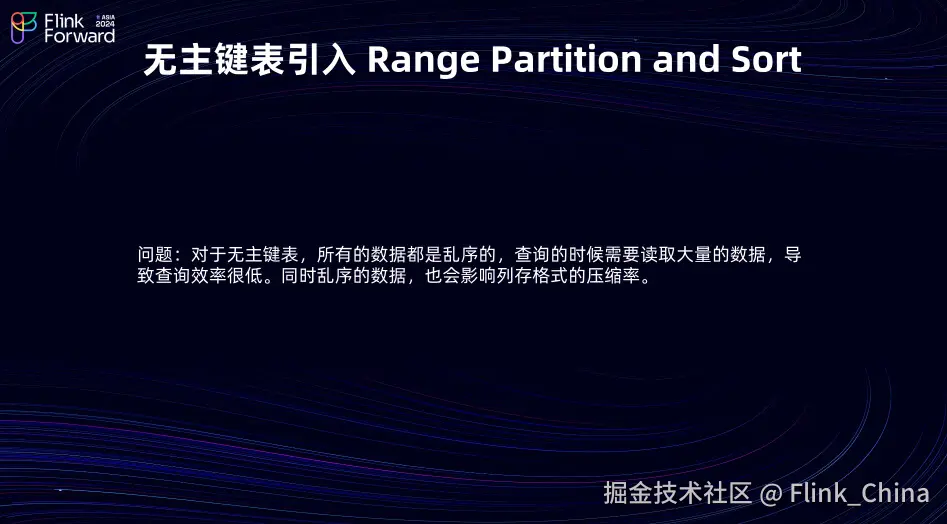 Flink Forward ASIA 2024

无主键表引入 Range Partition and Sort

问题：对于无主键表，所有的数据都是乱序的，查询的时候需要读取大量的数据，导致查询效率很低。同时乱序的数据，也会影响列存格式的压缩率。

掘金技术社区 @ Flink_China